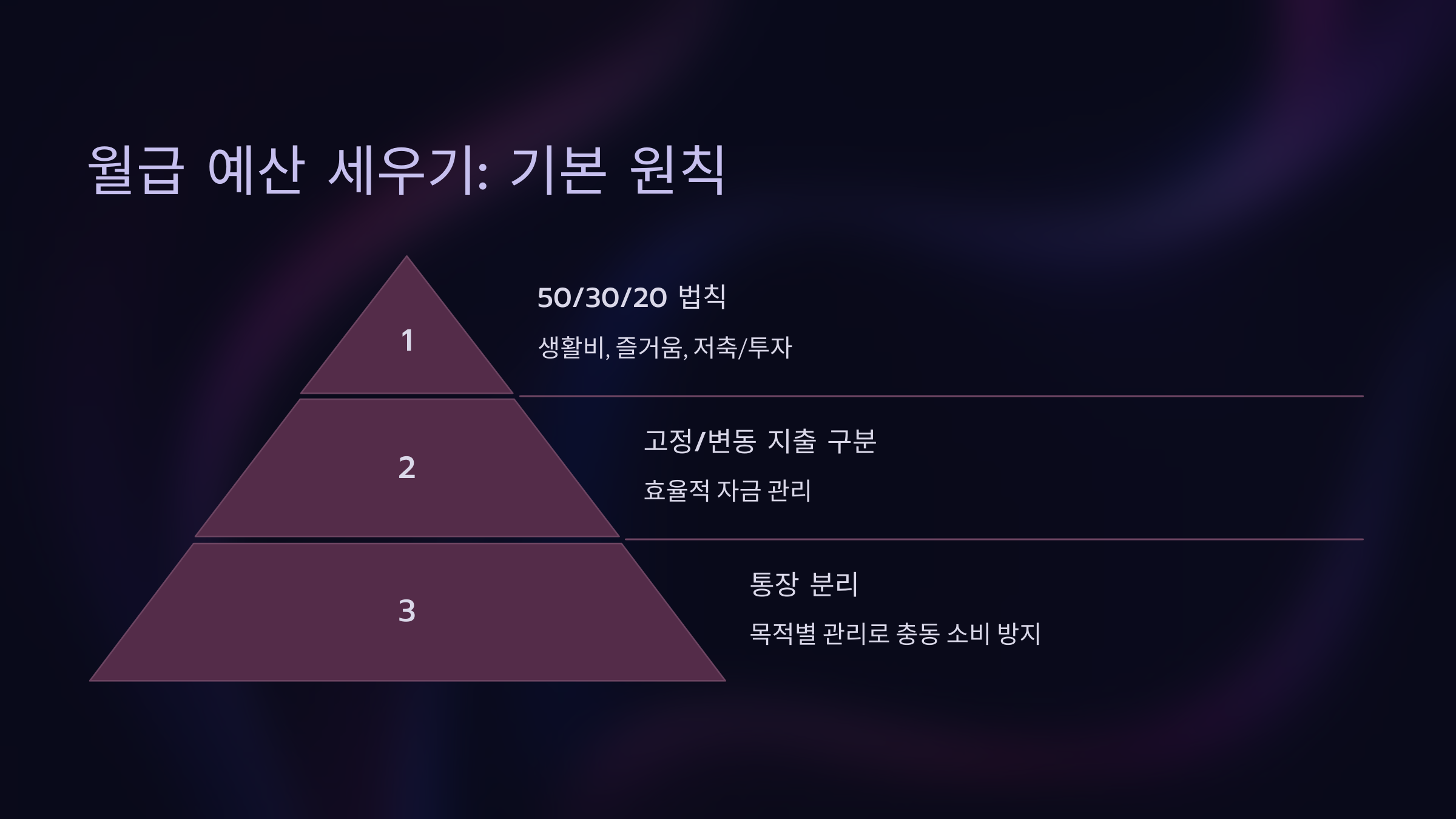 월급 예산 세우기: 기본 원칙

1

50/30/20 법칙

생활비, 즐거움, 저축/투자

2

고정/변동 지출 구분

효율적 자금 관리

3

통장 분리

목적별 관리로 충동 소비 방지